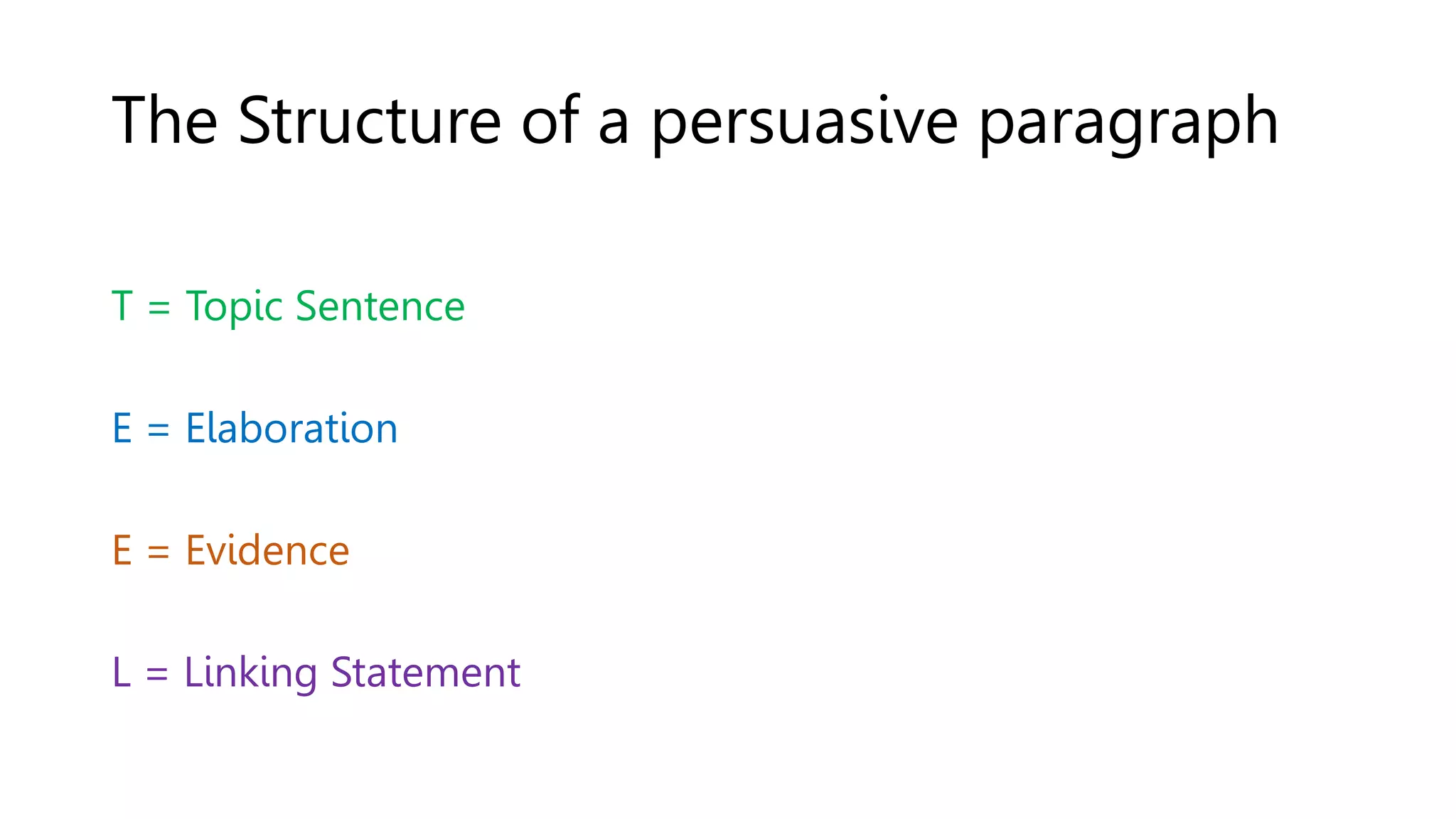 The Structure of a persuasive paragraph

T = Topic Sentence

E = Elaboration

E = Evidence

L = Linking Statement